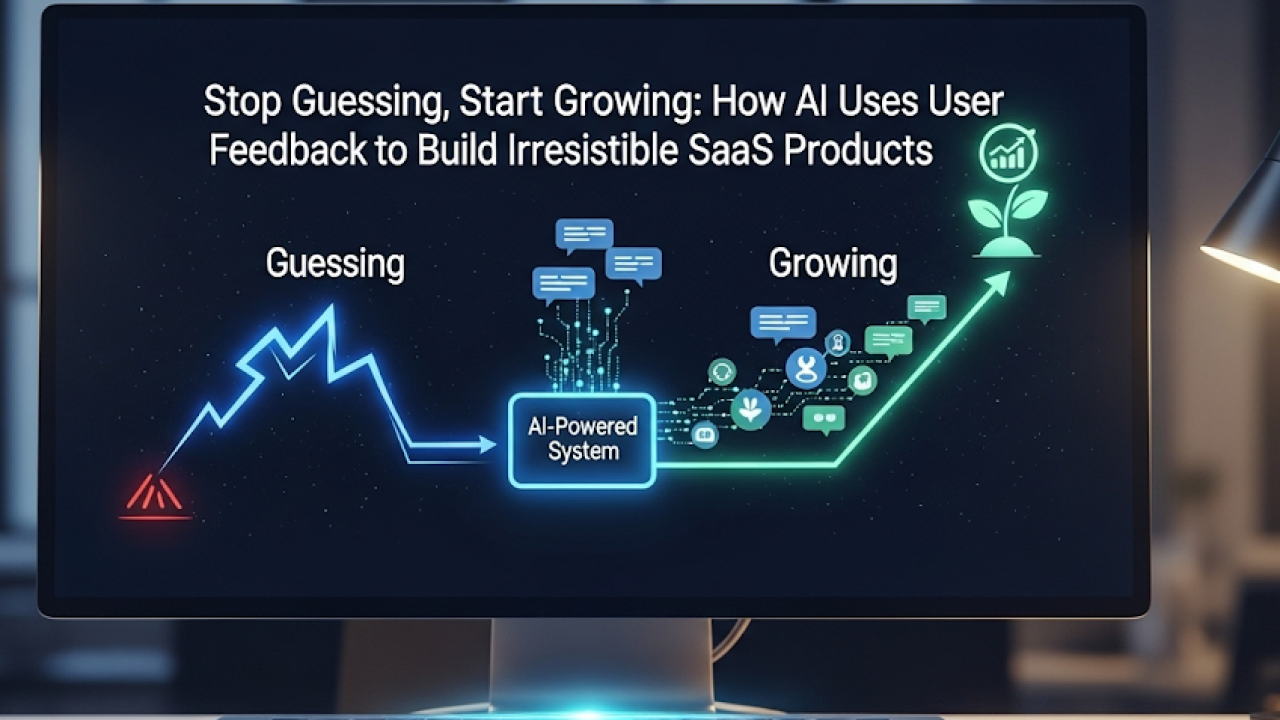 Stop Guessing, Start Growing: How AI Uses User Feedback to Build Irresistible SaaS Products

Guessing

Growing

AI-Powered System